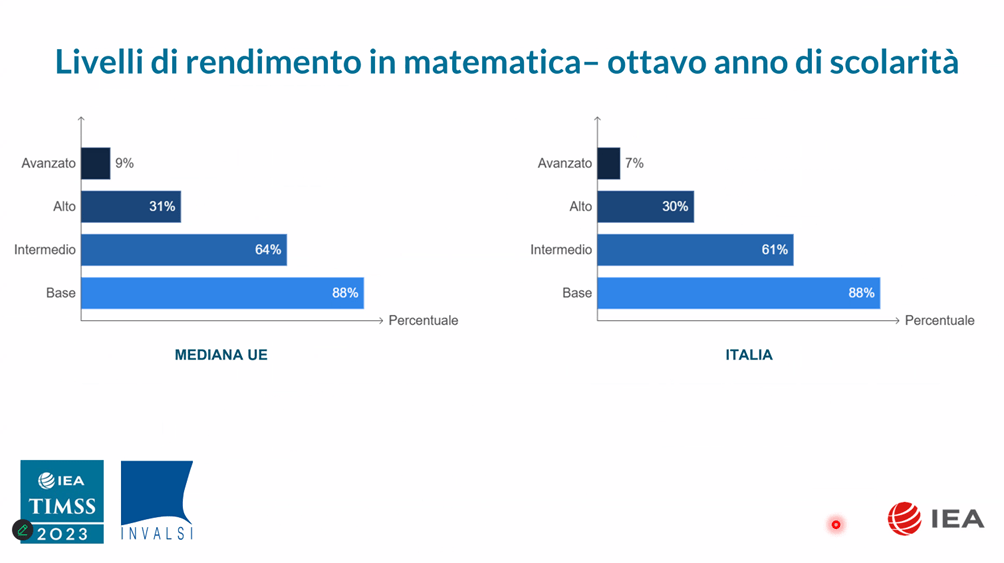 Livelli di rendimento in matematica– ottavo anno di scolarità

Avanzato 9%
Alto 31%
Intermedio 64%
Base 88%
Percentuale

MEDIANA UE

Avanzato 7%
Alto 30%
Intermedio 61%
Base 88%
Percentuale

ITALIA

IEA
TIMSS
2023

INVALSI

IEA